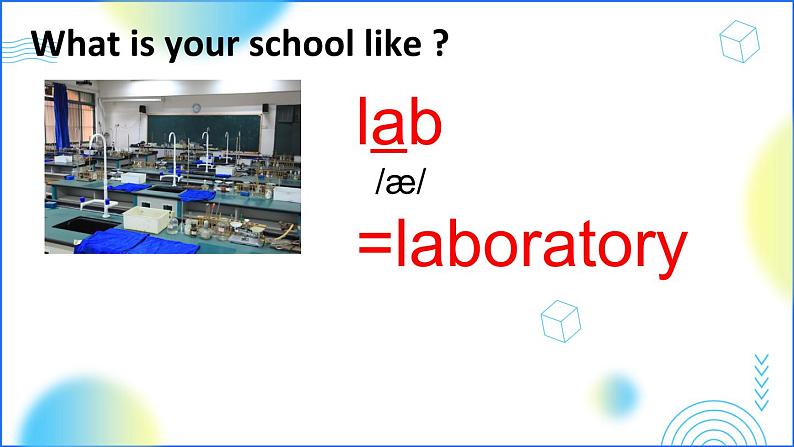 What is your school like ?

lab
/æ/
=laboratory